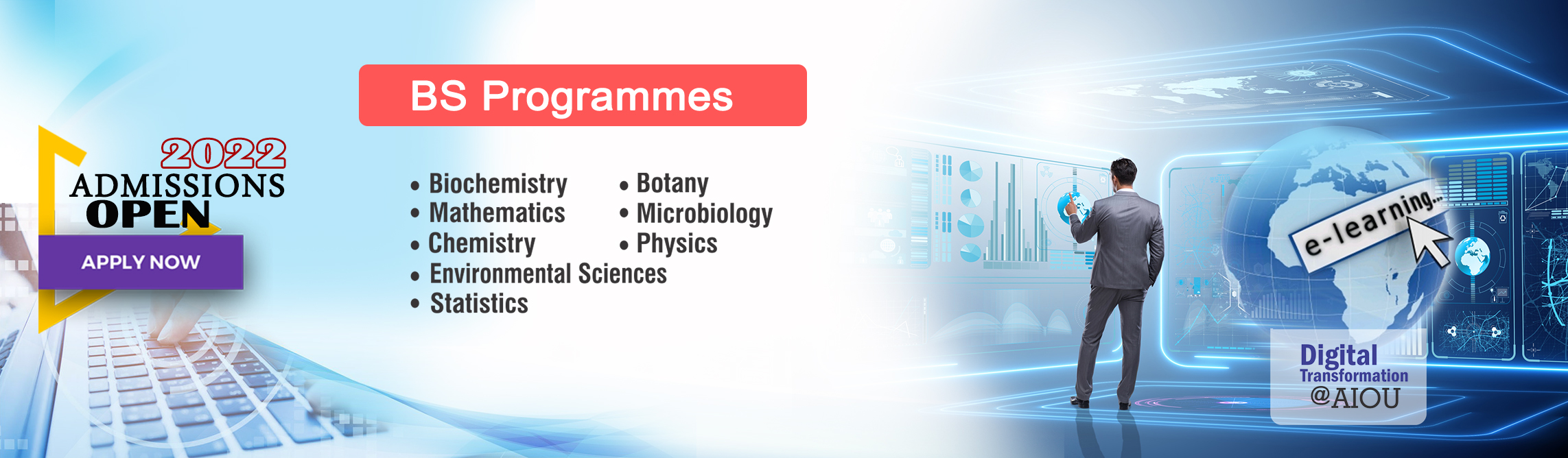 2022
ADMISSIONS
OPEN

APPLY NOW

BS Programmes

• Biochemistry
• Mathematics
• Chemistry
• Environmental Sciences
• Statistics

• Botany
• Microbiology
• Physics

e-learning...

Digital
Transformation
@AIOU